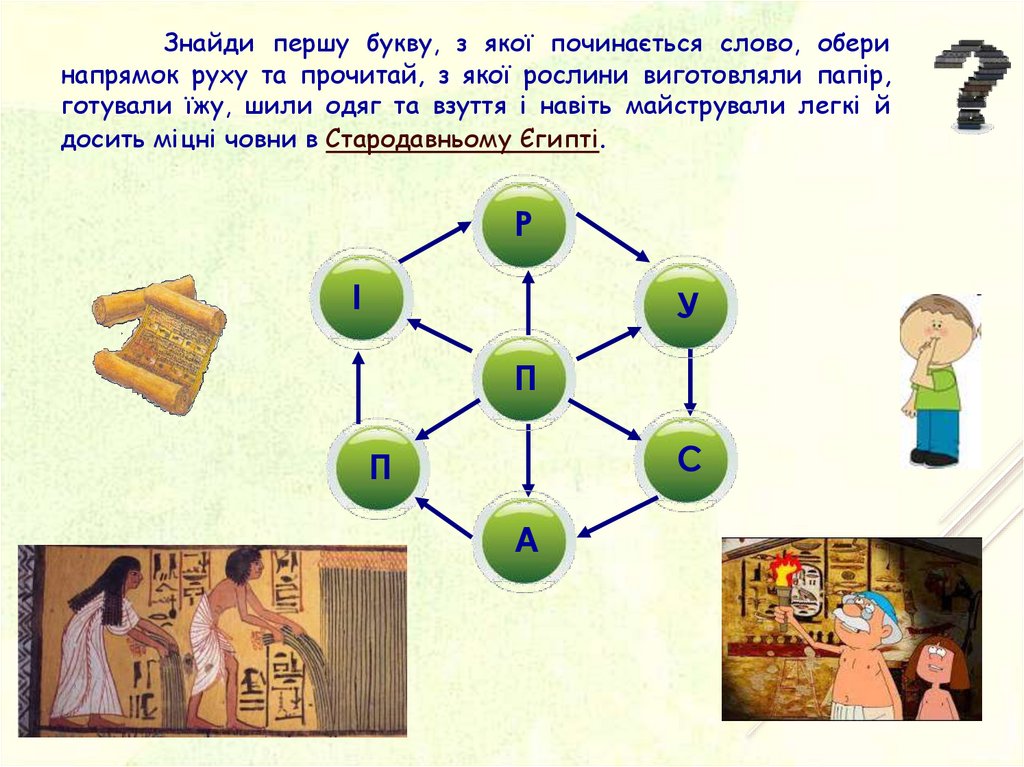 Знайди першу букву, з якої починається слово, обери напрямок руху та прочитай, з якої рослини виготовляли папір, готували їжу, шили одяг та взуття і навіть майстрували легкі й досить міцні човни в Стародавньому Єгипті.

Р

І

У

П

П

С

А